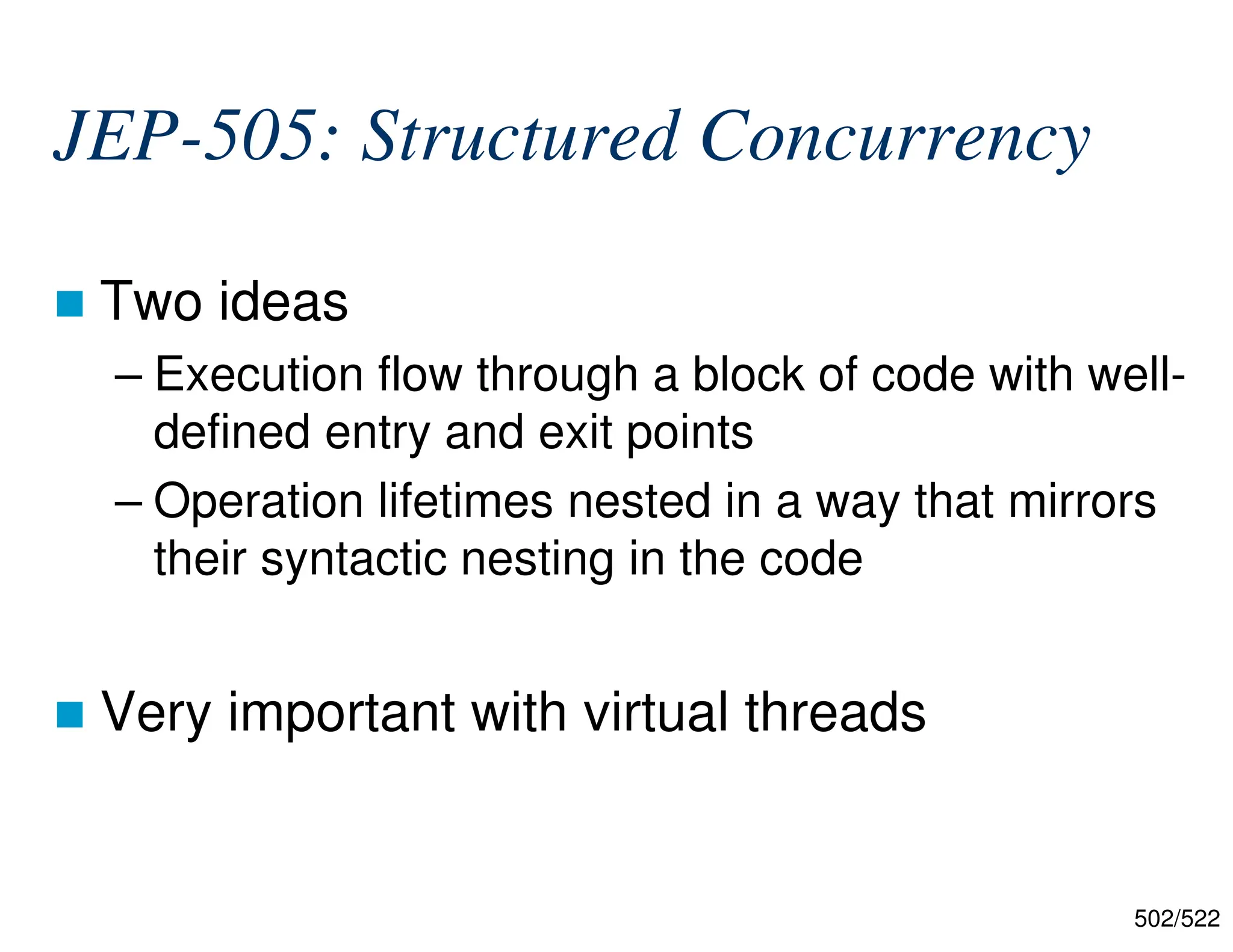 JEP-505: Structured Concurrency

Two ideas

– Execution flow through a block of code with well-defined entry and exit points

– Operation lifetimes nested in a way that mirrors their syntactic nesting in the code

Very important with virtual threads

502/522